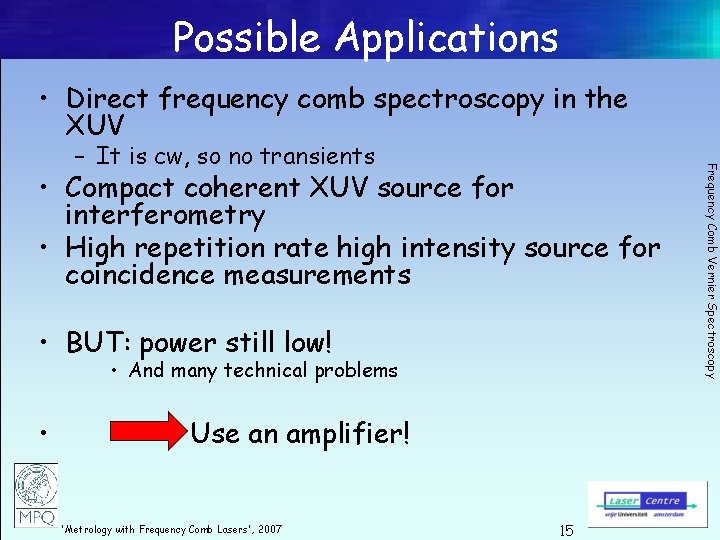 Possible Applications

• Direct frequency comb spectroscopy in the XUV
– It is cw, so no transients
• Compact coherent XUV source for interferometry
• High repetition rate high intensity source for coincidence measurements

• BUT: power still low!
• And many technical problems

• Use an amplifier!

Frequency Comb Vernier Spectroscopy

MPQ

'Metrology with Frequency Comb Lasers', 2007

15

Laser Centre
vrije Universiteit amsterdam